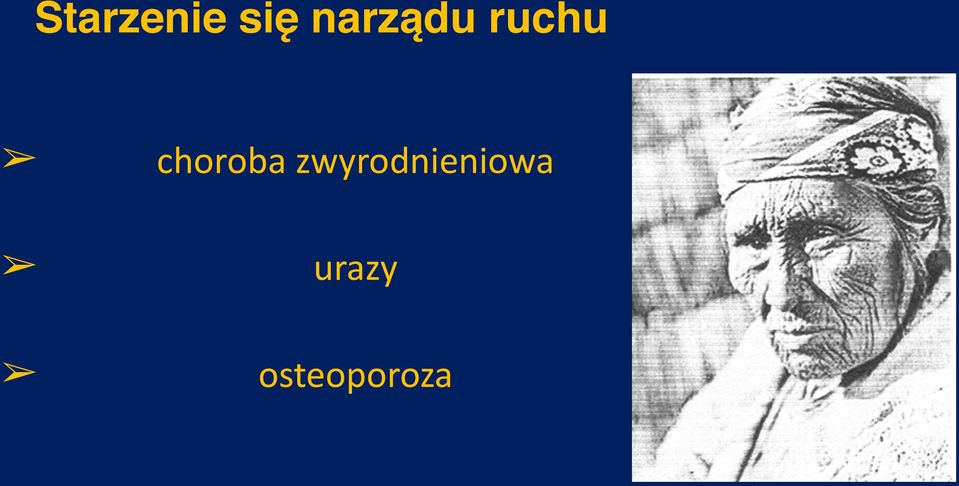 Starzenie się narządu ruchu

➢ choroba zwyrodnieniowa

➢ urazy

➢ osteoporoza